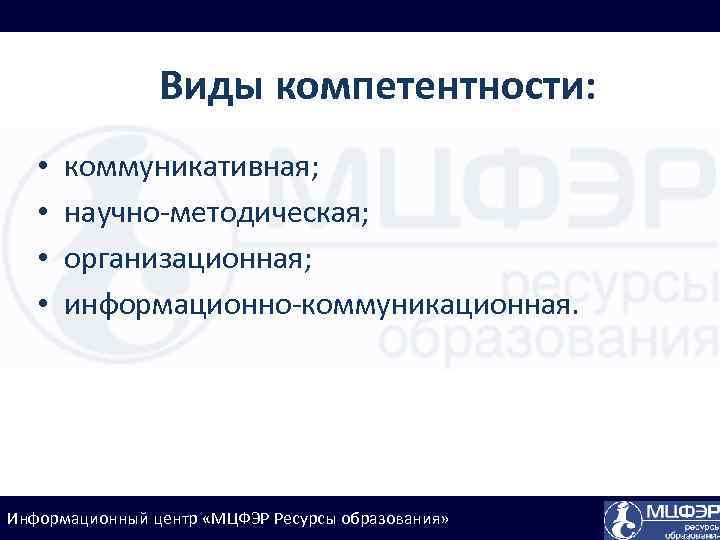 Виды компетентности:

• коммуникативная;
• научно-методическая;
• организационная;
• информационно-коммуникационная.

МЦФЭР
ресурсы
образования

Информационный центр «МЦФЭР Ресурсы образования»

МЦФЭР
ресурсы
образования